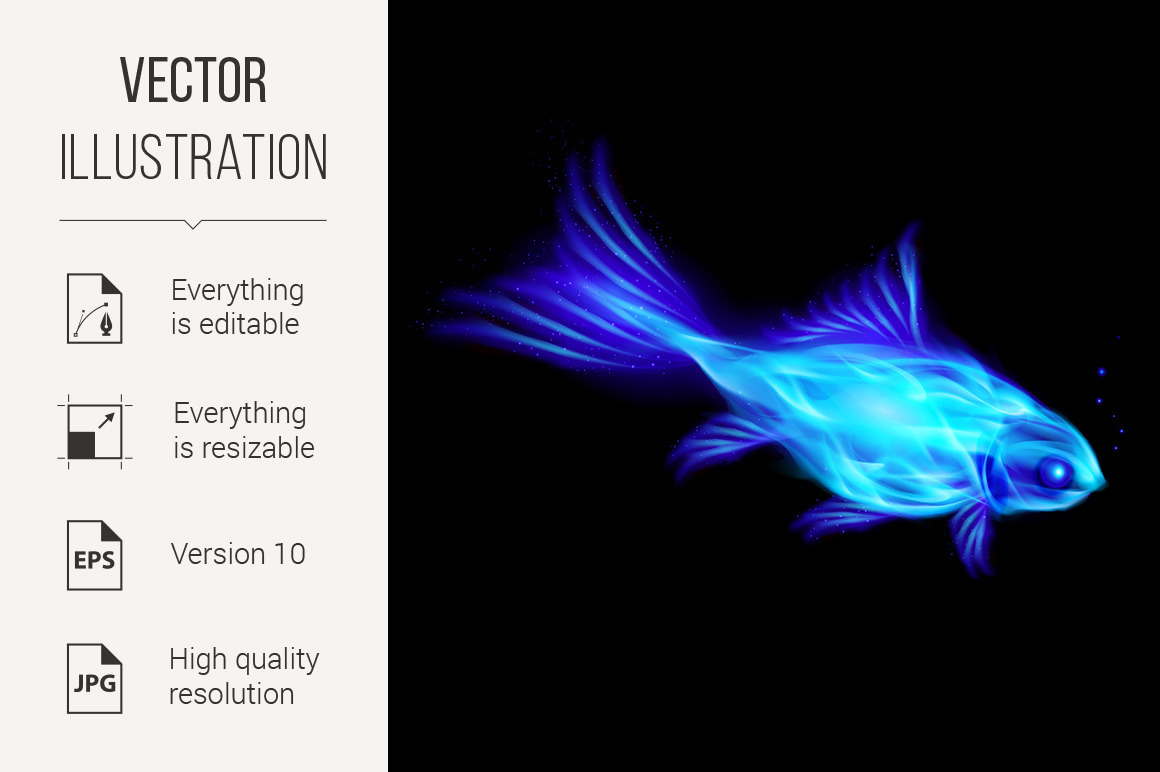 VECTOR
ILLUSTRATION

Everything is editable

Everything is resizable

EPS
Version 10

JPG
High quality resolution